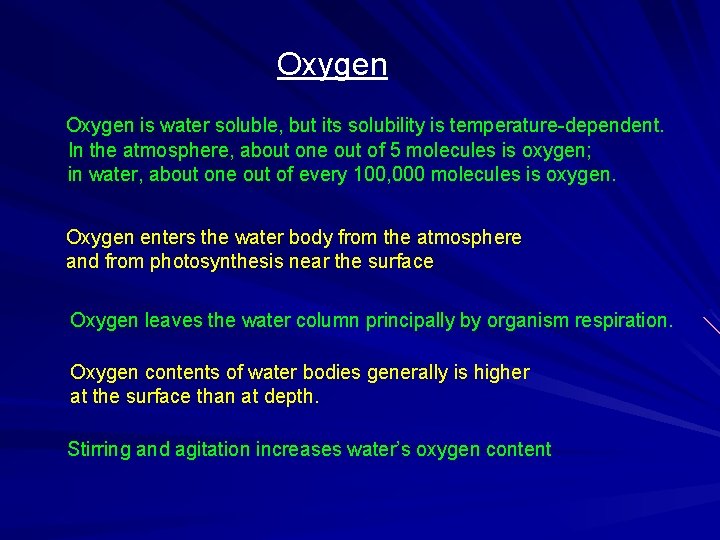 Oxygen

Oxygen is water soluble, but its solubility is temperature-dependent. In the atmosphere, about one out of 5 molecules is oxygen; in water, about one out of every 100,000 molecules is oxygen.

Oxygen enters the water body from the atmosphere and from photosynthesis near the surface

Oxygen leaves the water column principally by organism respiration.

Oxygen contents of water bodies generally is higher at the surface than at depth.

Stirring and agitation increases water's oxygen content